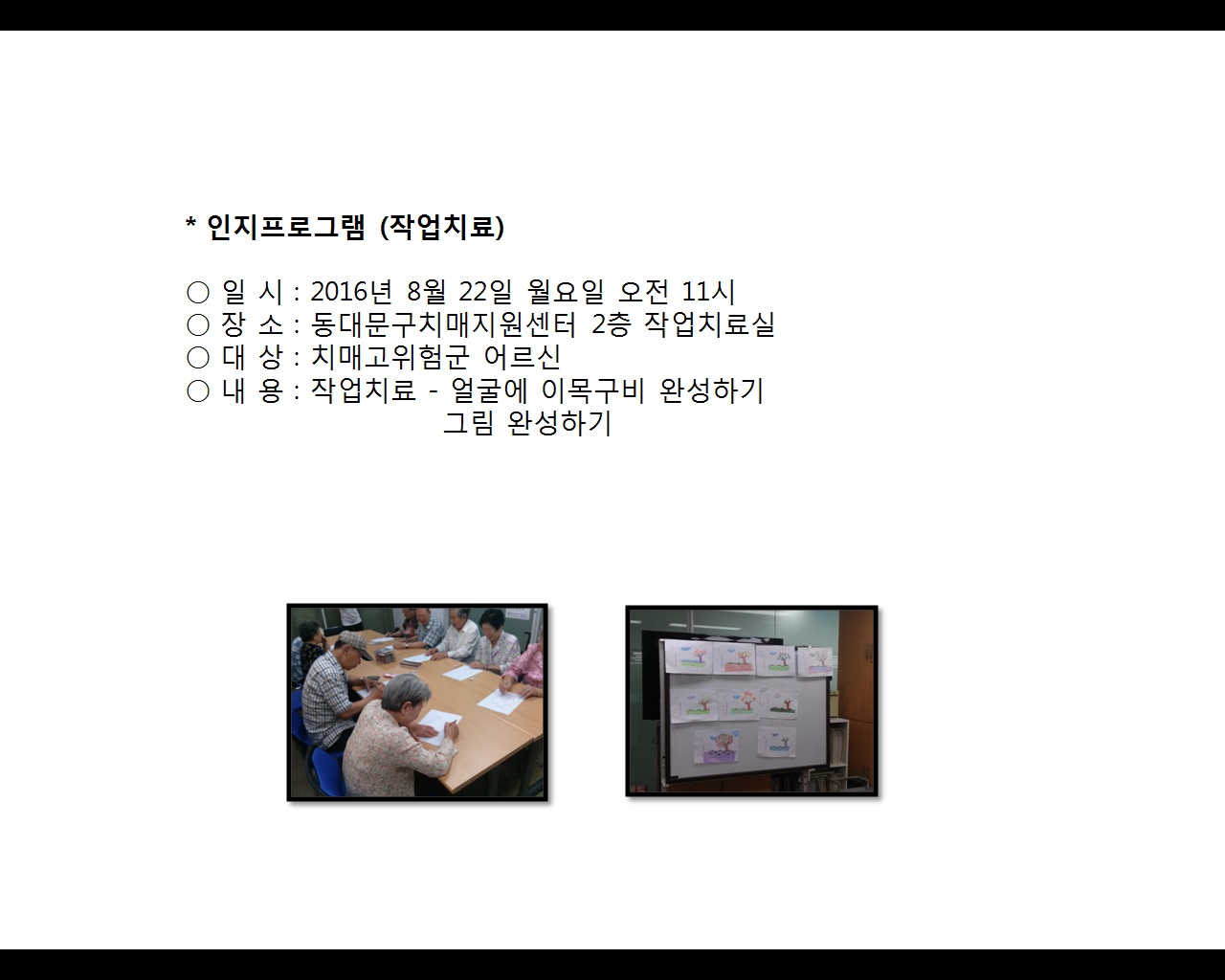 * 인지프로그램 (작업치료)

○ 일 시 : 2016년 8월 22일 월요일 오전 11시
○ 장 소 : 동대문구치매지원센터 2층 작업치료실
○ 대 상 : 치매고위험군 어르신
○ 내 용 : 작업치료 - 얼굴에 이목구비 완성하기
그림 완성하기